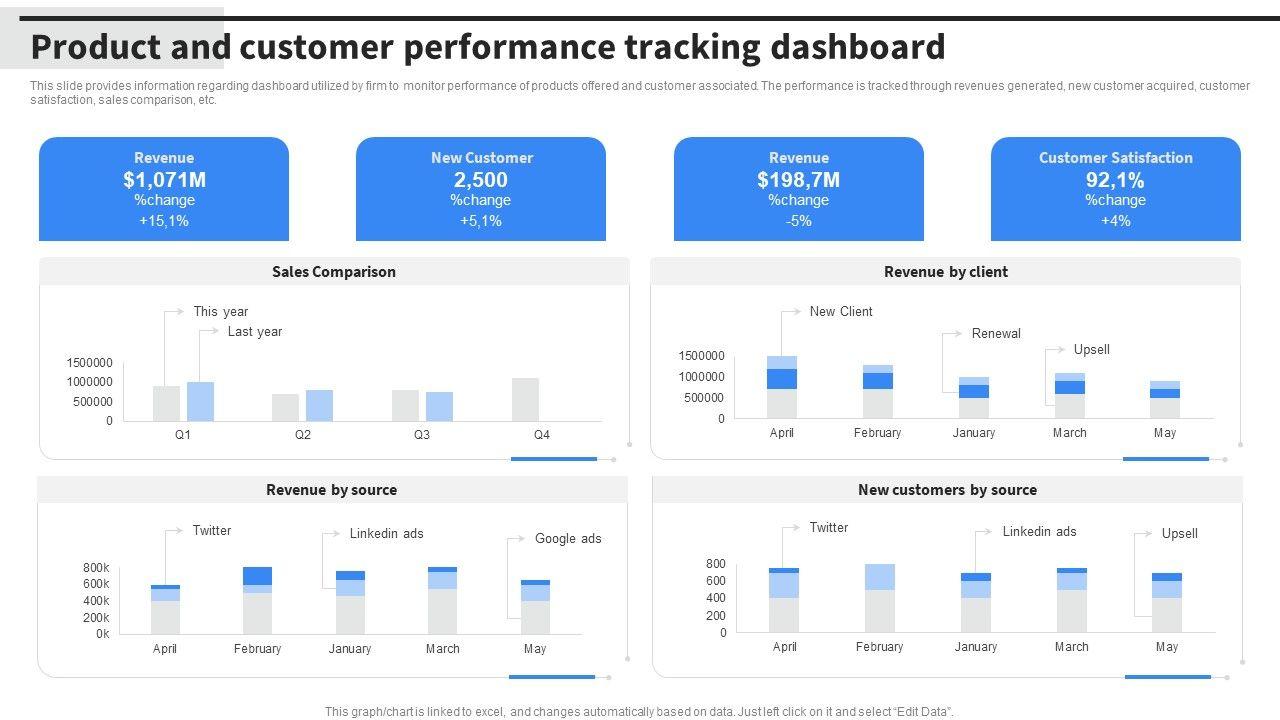 Product and customer performance tracking dashboard

This slide provides information regarding dashboard utilized by firm to monitor performance of products offered and customer associated. The performance is tracked through revenues generated, new customer acquired, customer satisfaction, sales comparison, etc.

Revenue
$1,071M
%change
+15,1%

New Customer
2,500
%change
+5,1%

Revenue
$198,7M
%change
-5%

Customer Satisfaction
92,1%
%change
+4%

Sales Comparison

This year
Last year
1500000
1000000
500000
0
Q1
Q2
Q3
Q4

Revenue by client

New Client
Renewal
Upsell
1500000
1000000
500000
0
April
February
January
March
May

Revenue by source

Twitter
Linkedin ads
Google ads
800k
600k
400k
200k
0k
April
February
January
March
May

New customers by source

Twitter
Linkedin ads
Upsell
800
600
400
200
0
April
February
January
March
May

This graph/chart is linked to excel, and changes automatically based on data. Just left click on it and select "Edit Data".